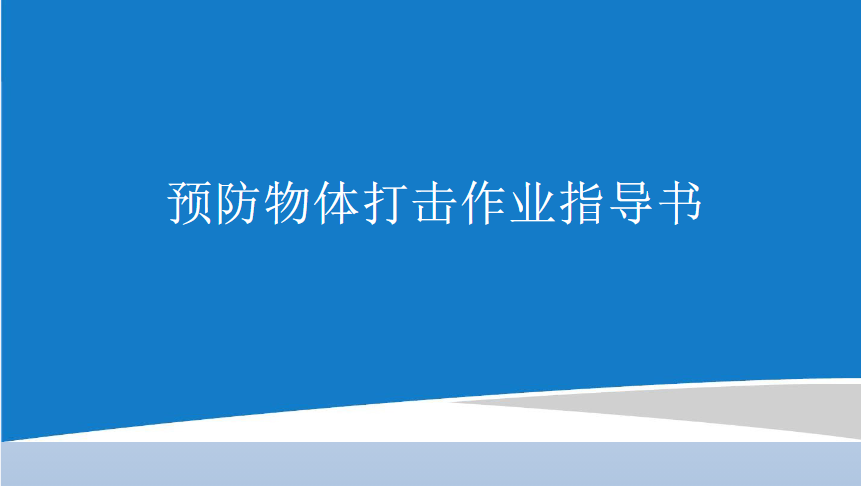 预防物体打击作业指导书